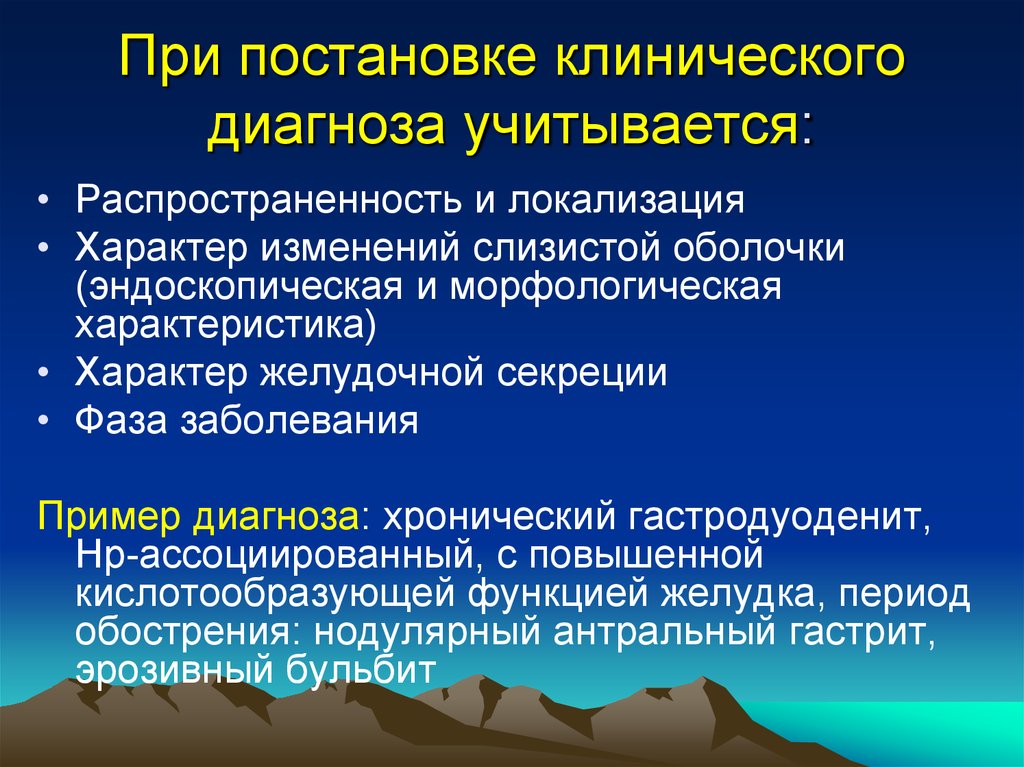 При постановке клинического диагноза учитывается:

• Распространенность и локализация
• Характер изменений слизистой оболочки (эндоскопическая и морфологическая характеристика)
• Характер желудочной секреции
• Фаза заболевания

Пример диагноза: хронический гастродуоденит, Нр-ассоциированный, с повышенной кислотообразующей функцией желудка, период обострения: нодулярный антральный гастрит, эрозивный бульбит